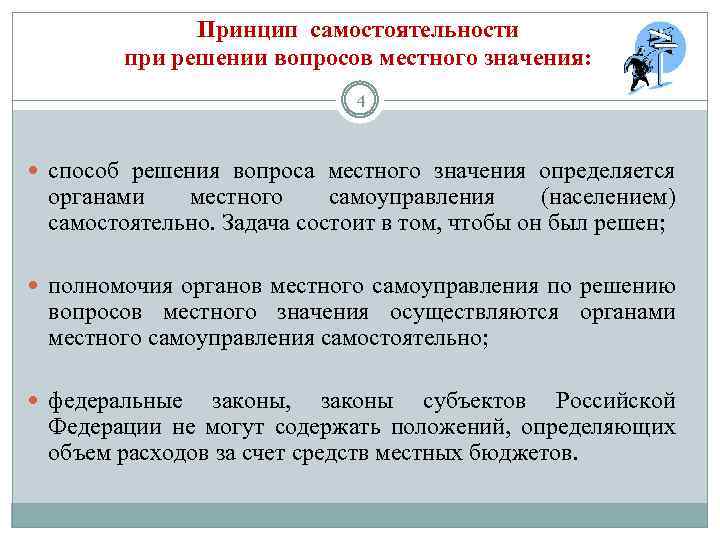 Принцип самостоятельности при решении вопросов местного значения:

4

способ решения вопроса местного значения определяется органами местного самоуправления (населением) самостоятельно. Задача состоит в том, чтобы он был решен;

полномочия органов местного самоуправления по решению вопросов местного значения осуществляются органами местного самоуправления самостоятельно;

федеральные законы, законы субъектов Российской Федерации не могут содержать положений, определяющих объем расходов за счет средств местных бюджетов.